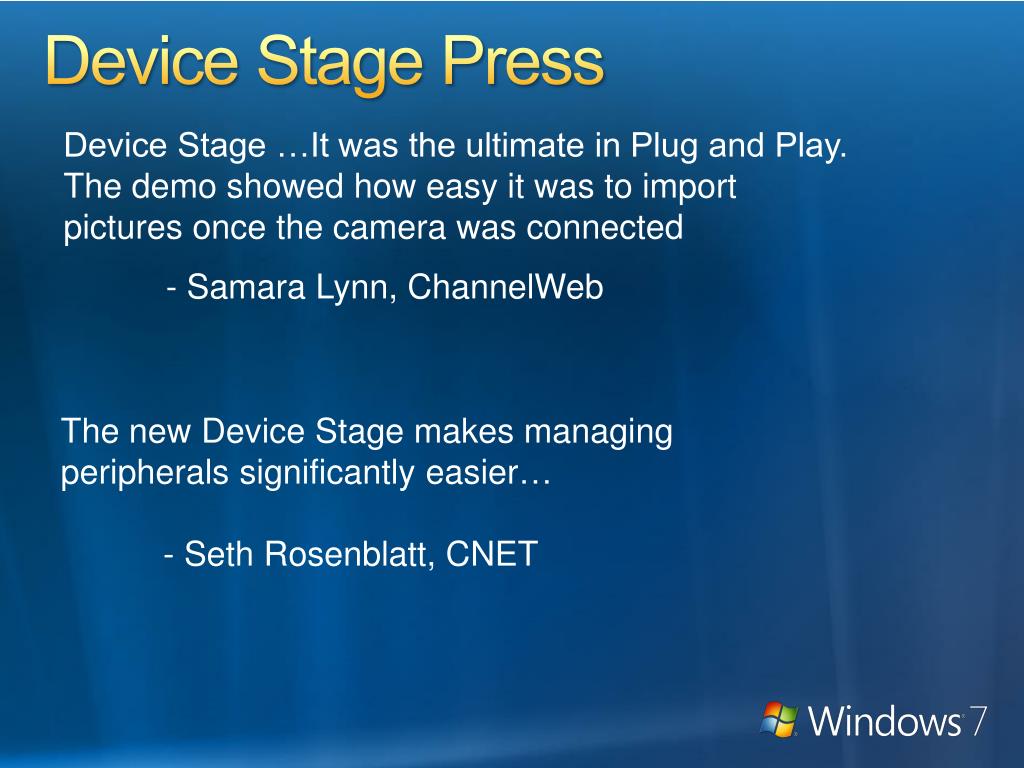 Device Stage Press

Device Stage …It was the ultimate in Plug and Play. The demo showed how easy it was to import pictures once the camera was connected

- Samara Lynn, ChannelWeb

The new Device Stage makes managing peripherals significantly easier…

- Seth Rosenblatt, CNET

Windows 7